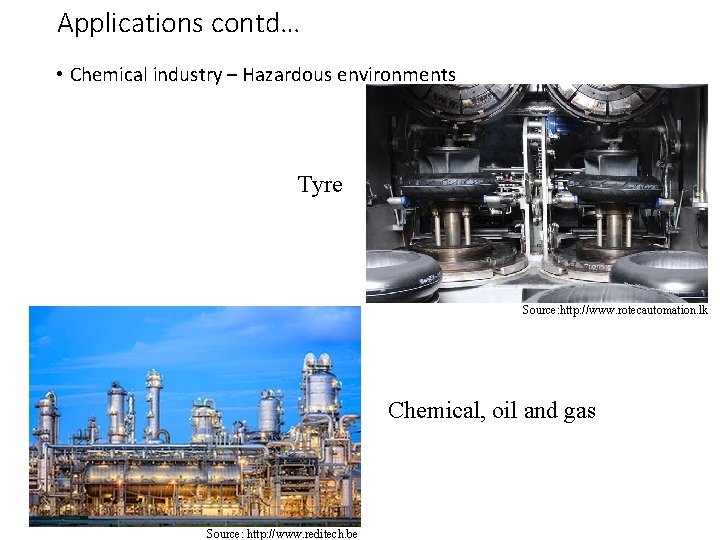 Applications contd…

• Chemical industry – Hazardous environments

Tyre

Source:http://www.rotecautomation.lk

Chemical, oil and gas

Source: http://www.reditech.be